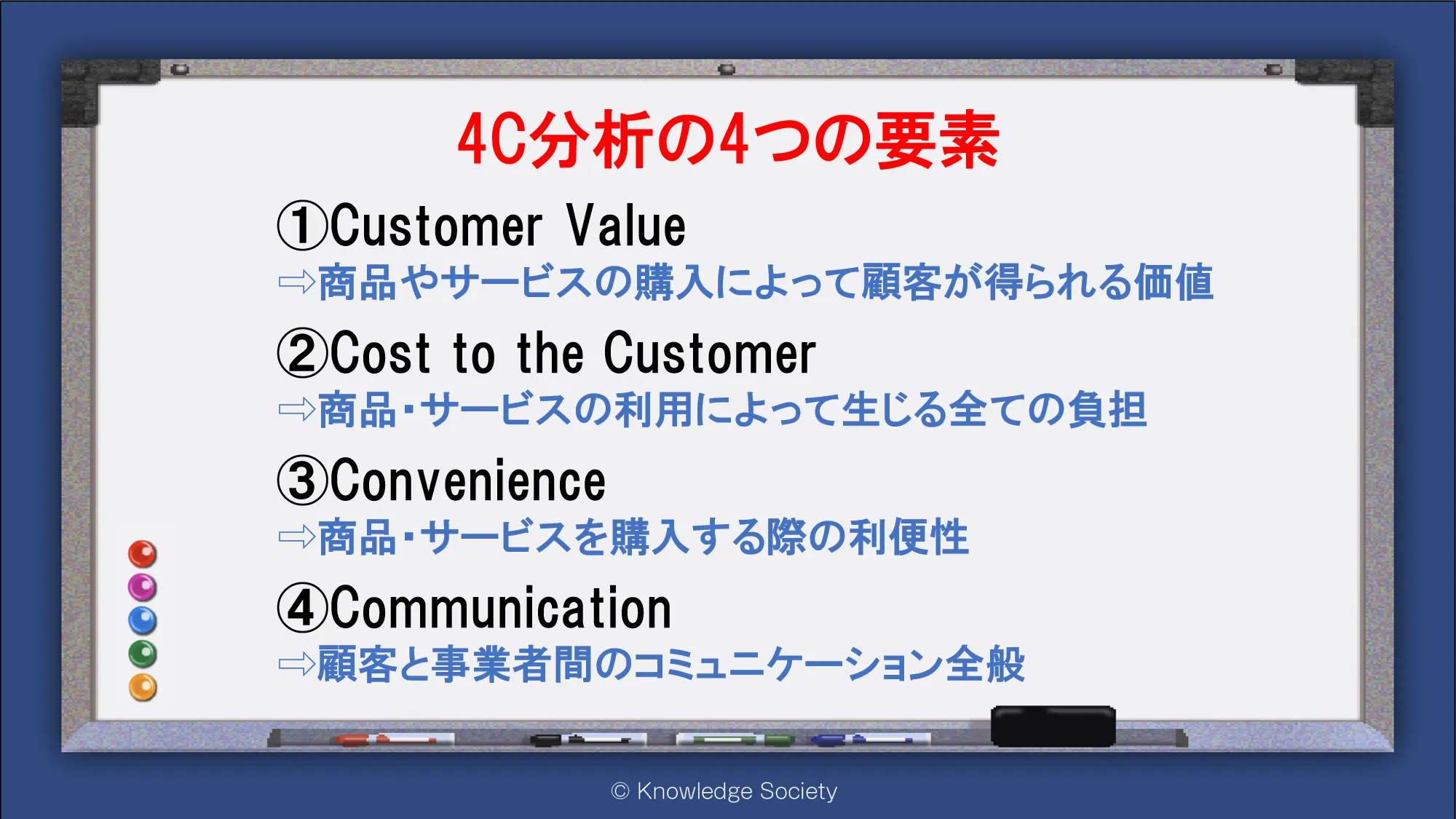 4C分析の4つの要素

①Customer Value
⇨商品やサービスの購入によって顧客が得られる価値

②Cost to the Customer
⇨商品・サービスの利用によって生じる全ての負担

③Convenience
⇨商品・サービスを購入する際の利便性

④Communication
⇨顧客と事業者間のコミュニケーション全般

© Knowledge Society